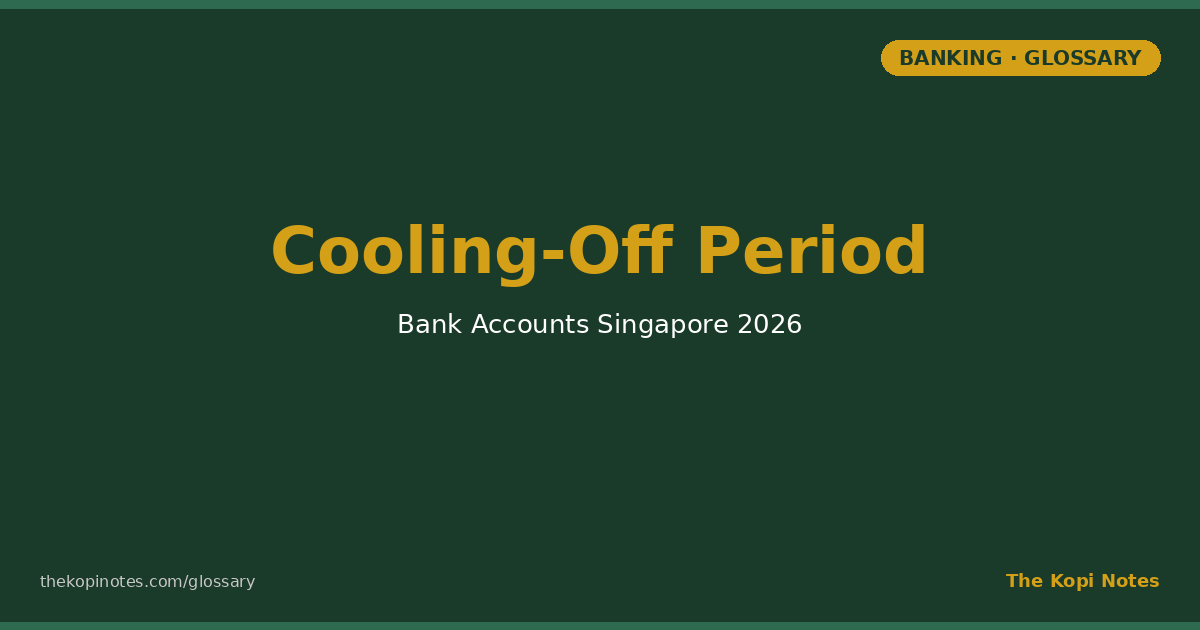 BANKING · GLOSSARY

Cooling-Off Period

Bank Accounts Singapore 2026

thekopinotes.com/glossary

The Kopi Notes